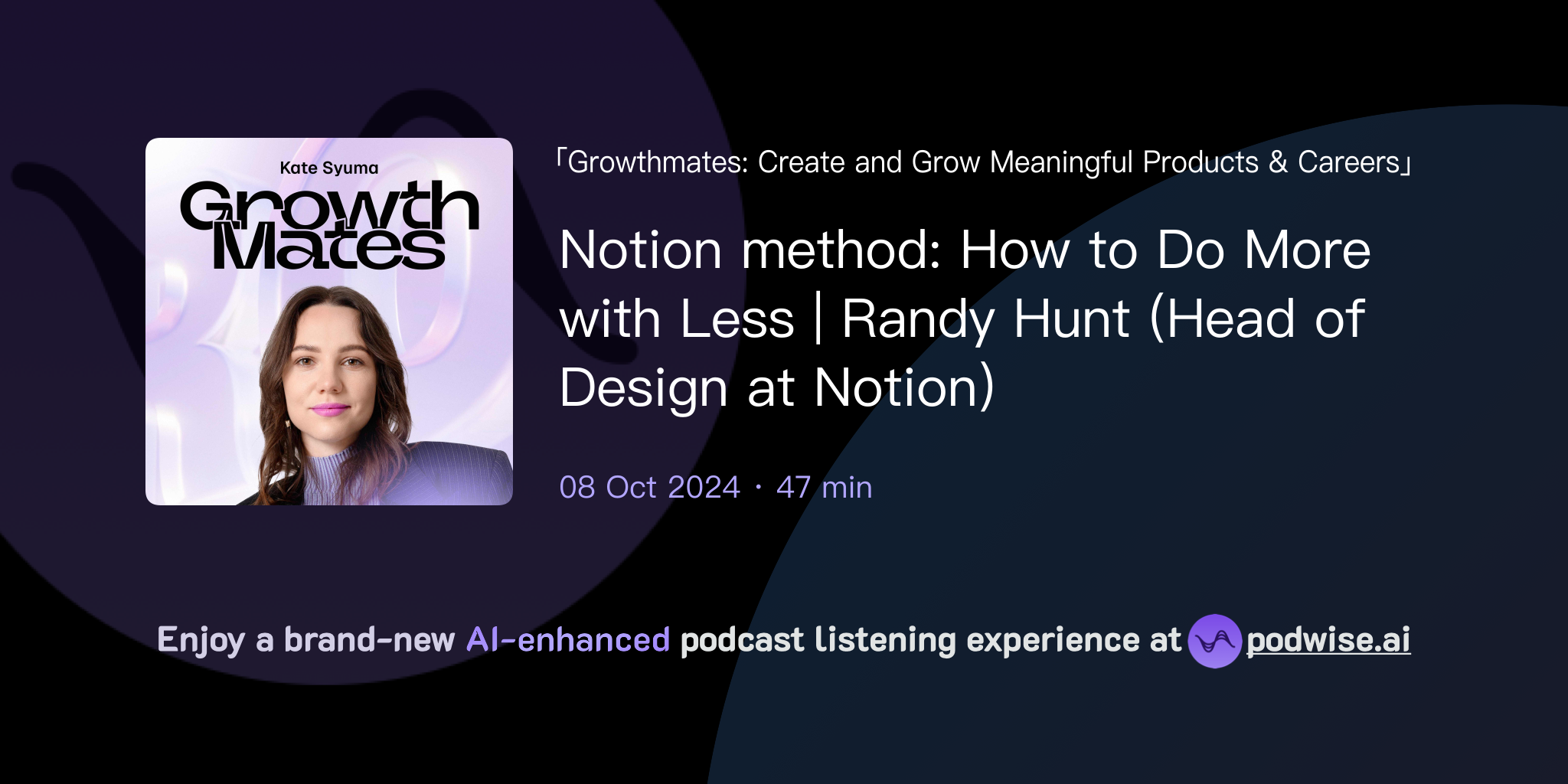 Kate Syuma
Growth Mates

「Growthmates: Create and Grow Meaningful Products & Careers」

Notion method: How to Do More with Less | Randy Hunt (Head of Design at Notion)

08 Oct 2024 · 47 min

Enjoy a brand-new AI-enhanced podcast listening experience at podwise.ai